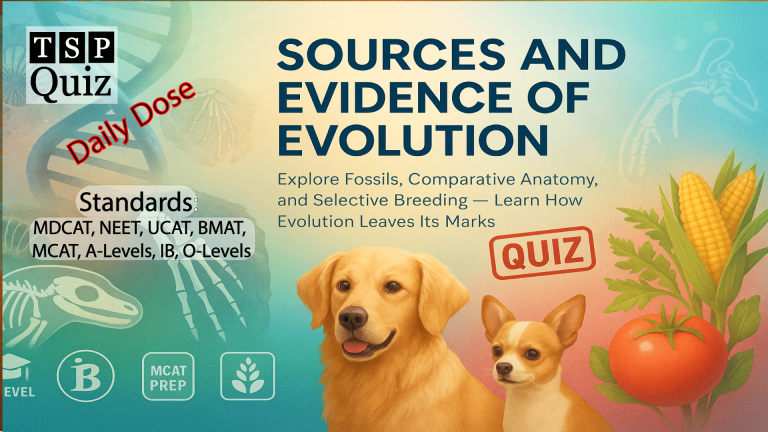 TSP Quiz

Daily Dose

Standards:
MDCAT, NEET, UCAT, BMAT, MCAT, A-Levels, IB, O-Levels

SOURCES AND EVIDENCE OF EVOLUTION

Explore Fossils, Comparative Anatomy, and Selective Breeding — Learn How Evolution Leaves Its Marks

QUIZ

EVEL

B

MCAT PREP